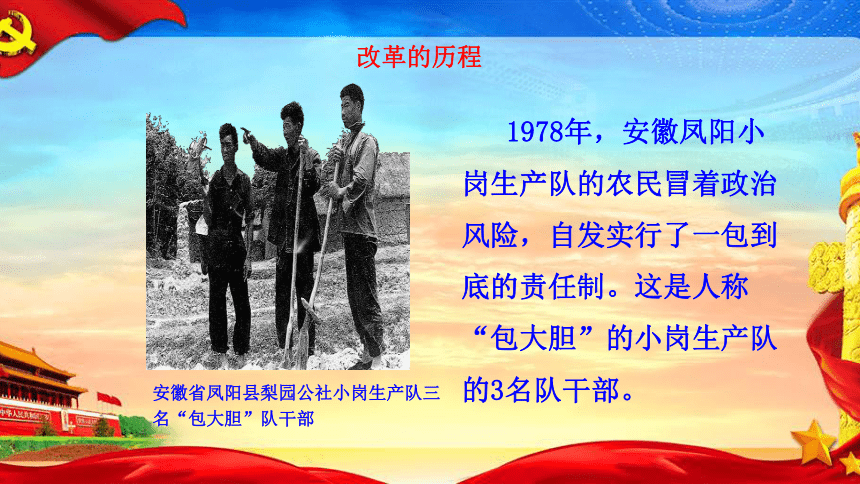 改革的历程

1978年，安徽凤阳小岗生产队的农民冒着政治风险，自发实行了一包到底的责任制。这是人称“包大胆”的小岗生产队的3名队干部。

安徽省凤阳县梨园公社小岗生产队三名“包大胆”队干部